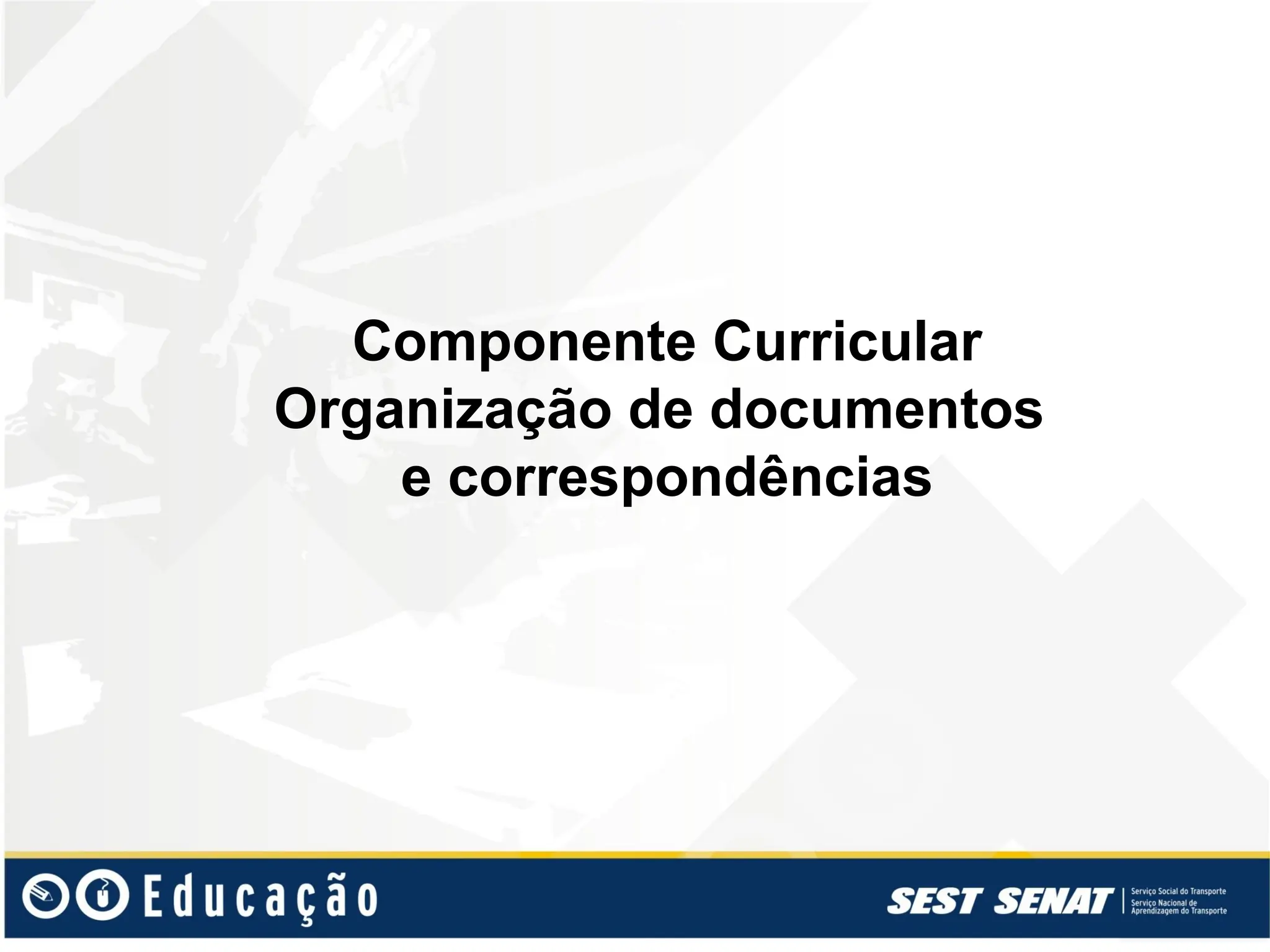 Componente Curricular
Organização de documentos e correspondências

Educação

SEST SENAT
Serviço Social do Transporte
Serviço Nacional de Aprendizagem do Transporte